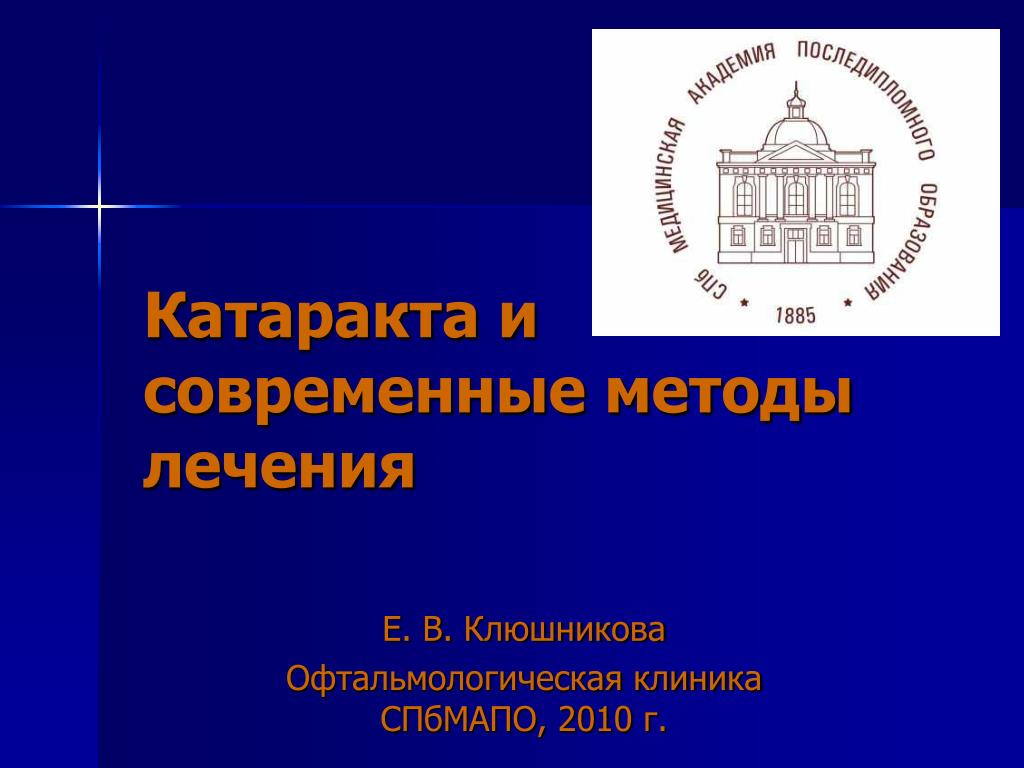 СПб МЕДИЦИНСКАЯ АКАДЕМИЯ ПОСЛЕДИПЛОМНОГО ОБРАЗОВАНИЯ
1885

Катаракта и современные методы лечения

Е. В. Клюшникова
Офтальмологическая клиника СПбМАПО, 2010 г.